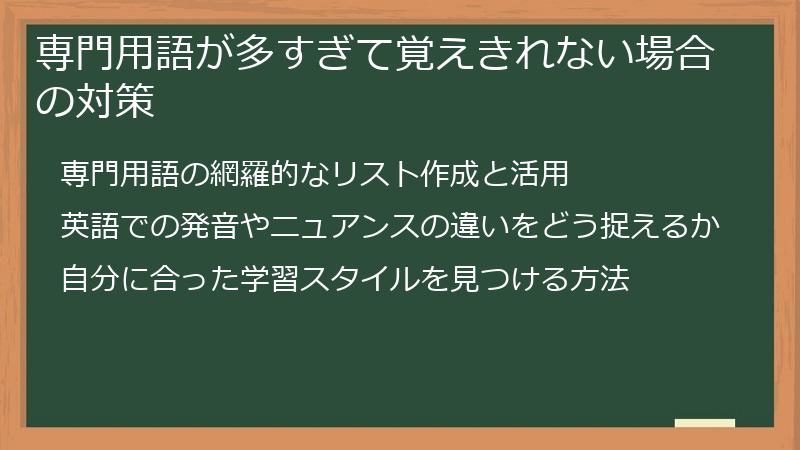 専門用語が多すぎて覚えきれない場合の対策

専門用語の網羅的なリスト作成と活用

英語での発音やニュアンスの違いをどう捉えるか

自分に合った学習スタイルを見つける方法